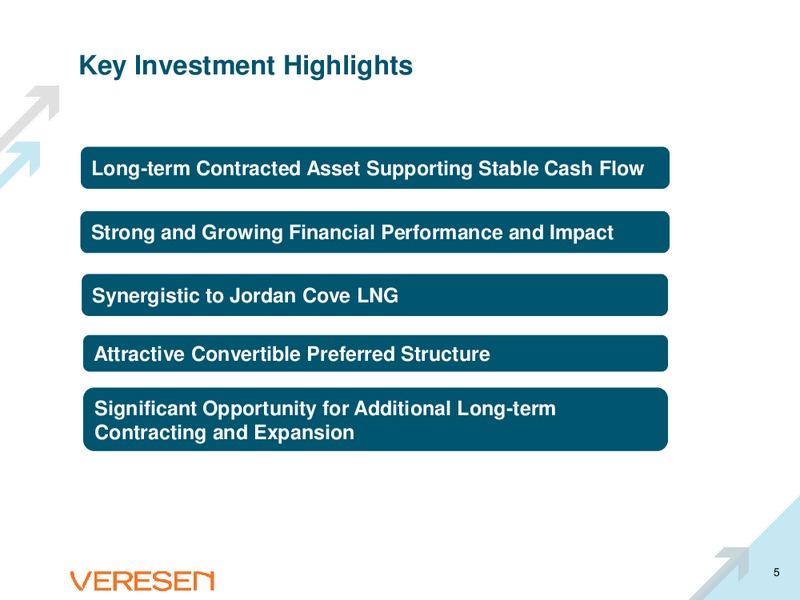 Key Investment Highlights

Long-term Contracted Asset Supporting Stable Cash Flow

Strong and Growing Financial Performance and Impact

Synergistic to Jordan Cove LNG

Attractive Convertible Preferred Structure

Significant Opportunity for Additional Long-term Contracting and Expansion

VERESEN

5